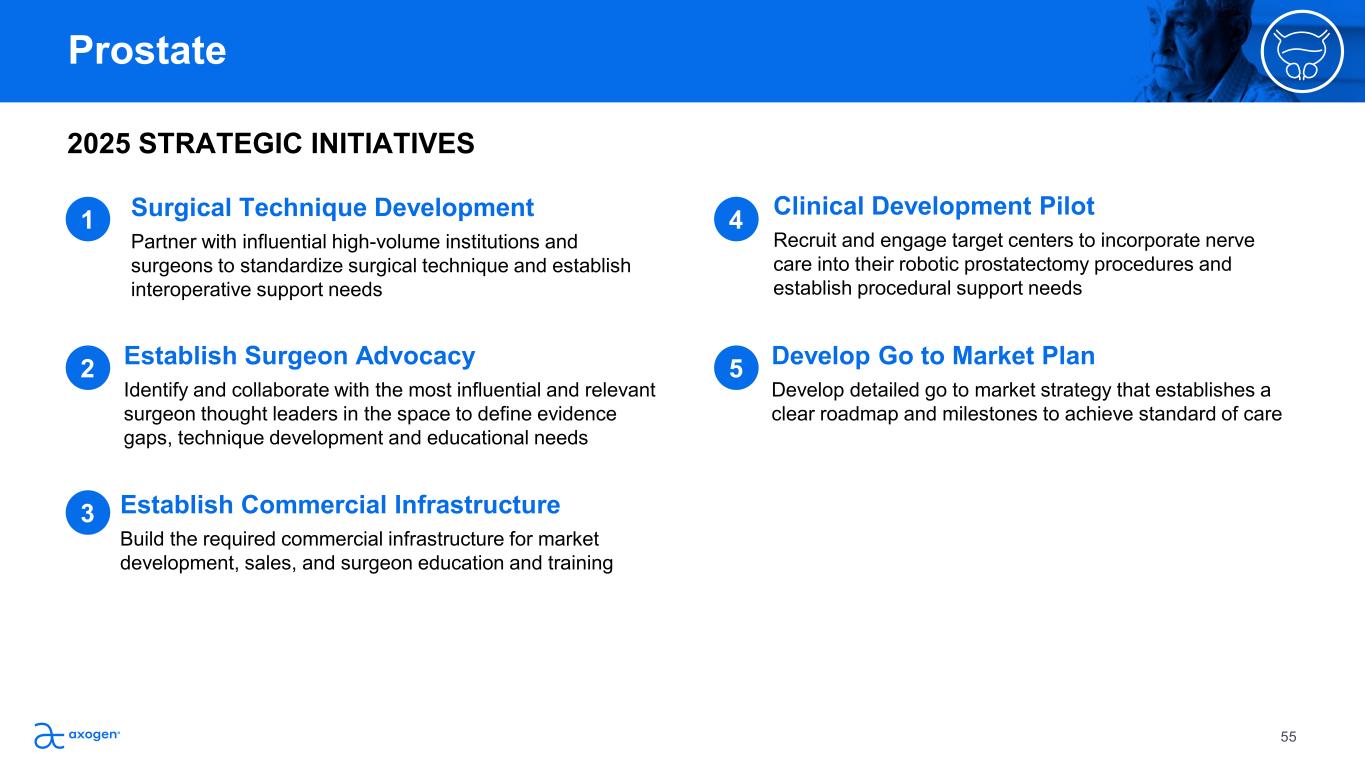 Prostate

2025 STRATEGIC INITIATIVES

1 Surgical Technique Development
Partner with influential high-volume institutions and surgeons to standardize surgical technique and establish interoperative support needs

2 Establish Surgeon Advocacy
Identify and collaborate with the most influential and relevant surgeon thought leaders in the space to define evidence gaps, technique development and educational needs

3 Establish Commercial Infrastructure
Build the required commercial infrastructure for market development, sales, and surgeon education and training

4 Clinical Development Pilot
Recruit and engage target centers to incorporate nerve care into their robotic prostatectomy procedures and establish procedural support needs

5 Develop Go to Market Plan
Develop detailed go to market strategy that establishes a clear roadmap and milestones to achieve standard of care

axogen

55